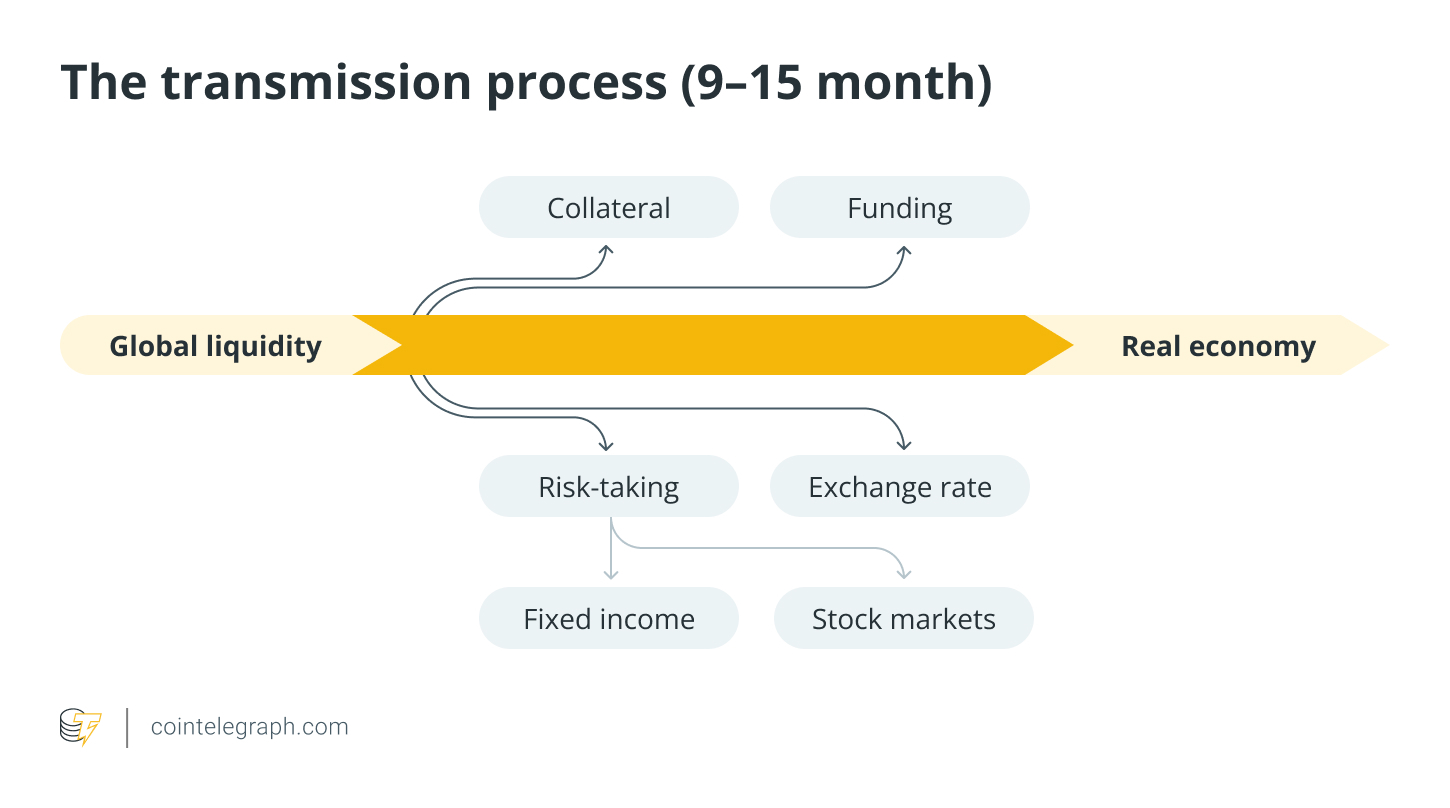 The transmission process (9–15 month)

Collateral

Funding

Global liquidity

Real economy

Risk-taking

Exchange rate

Fixed income

Stock markets

cointelegraph.com